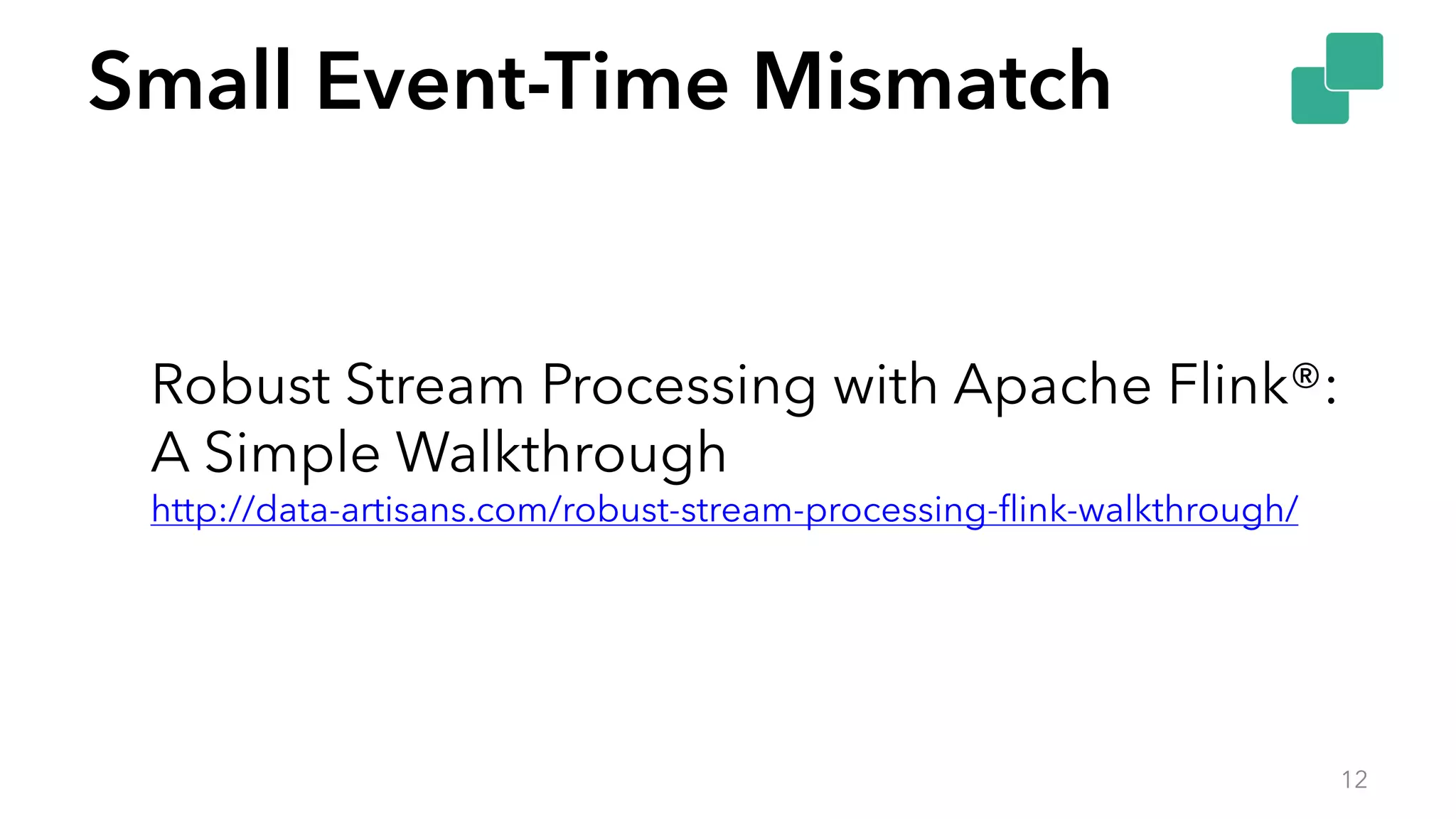 Small Event-Time Mismatch

Robust Stream Processing with Apache Flink®: A Simple Walkthrough
http://data-artisans.com/robust-stream-processing-flink-walkthrough/

12